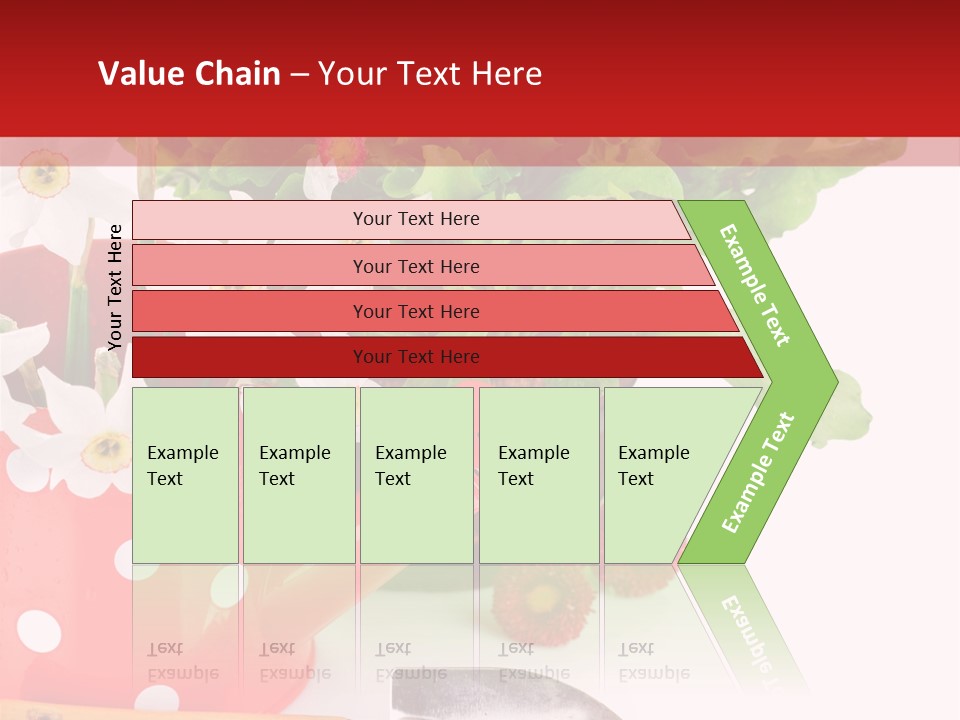 Value Chain – Your Text Here

Your Text Here

Your Text Here

Your Text Here

Your Text Here

Your Text Here

Example Text

Example Text

Example Text

Example Text

Example Text

Example Text

Example Text